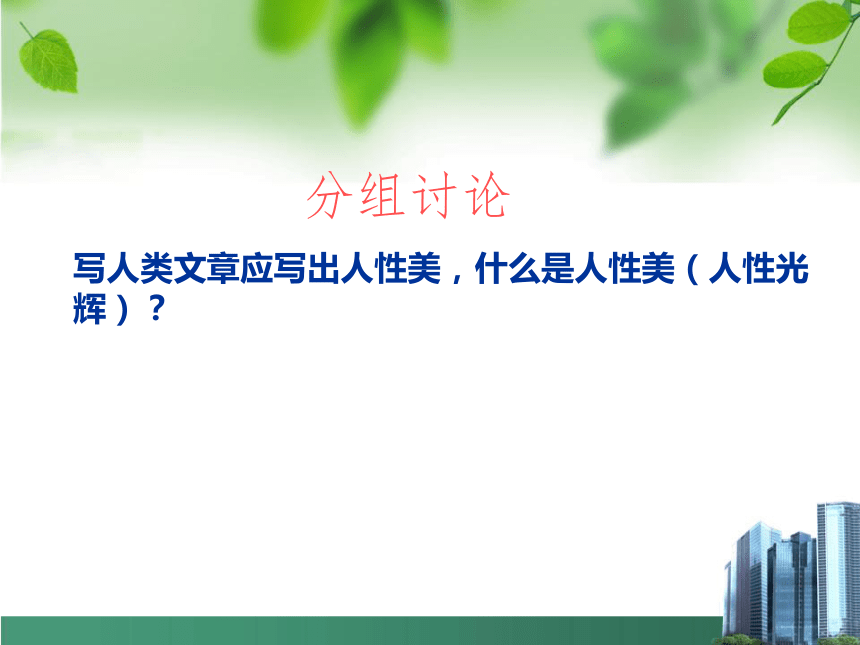 分组讨论

写人类文章应写出人性美，什么是人性美（人性光辉）？